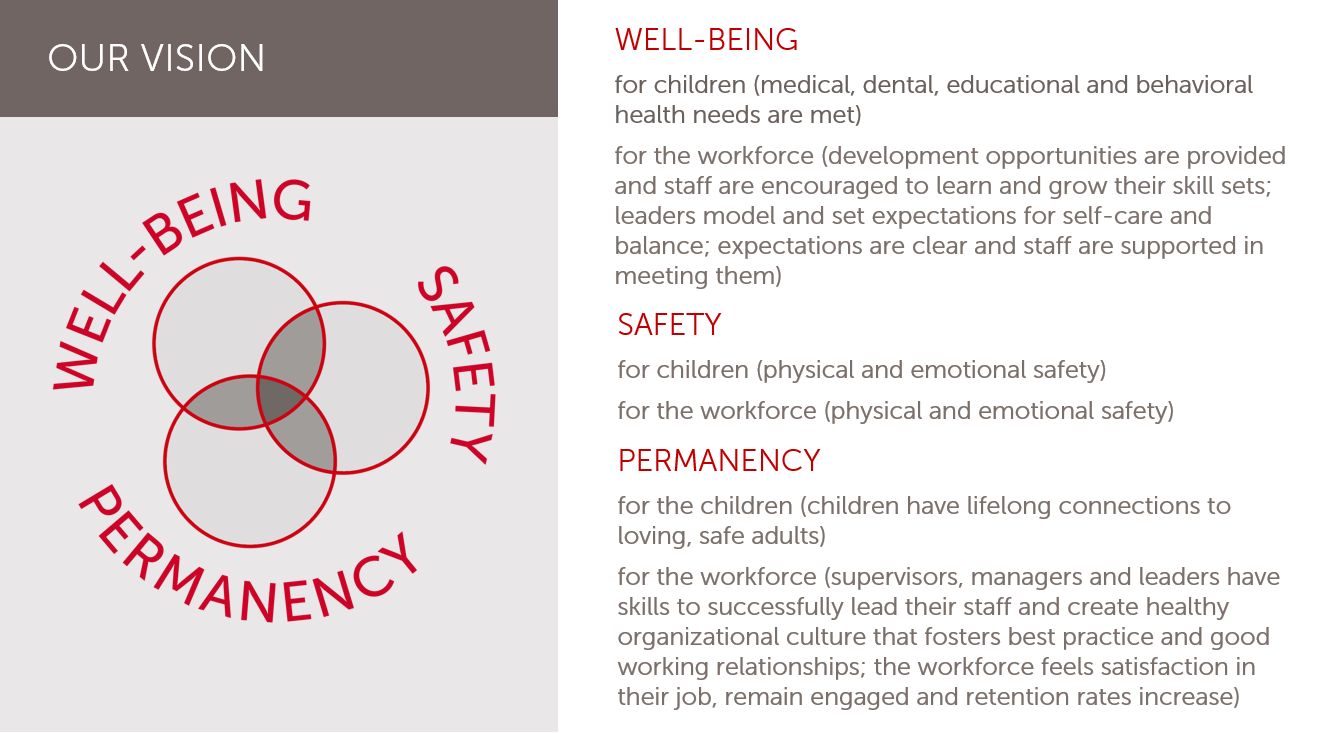 OUR VISION

WELL-BEING

SAFETY

PERMANENCY

WELL-BEING

for children (medical, dental, educational and behavioral health needs are met)

for the workforce (development opportunities are provided and staff are encouraged to learn and grow their skill sets; leaders model and set expectations for self-care and balance; expectations are clear and staff are supported in meeting them)

SAFETY

for children (physical and emotional safety)

for the workforce (physical and emotional safety)

PERMANENCY

for the children (children have lifelong connections to loving, safe adults)

for the workforce (supervisors, managers and leaders have skills to successfully lead their staff and create healthy organizational culture that fosters best practice and good working relationships; the workforce feels satisfaction in their job, remain engaged and retention rates increase)